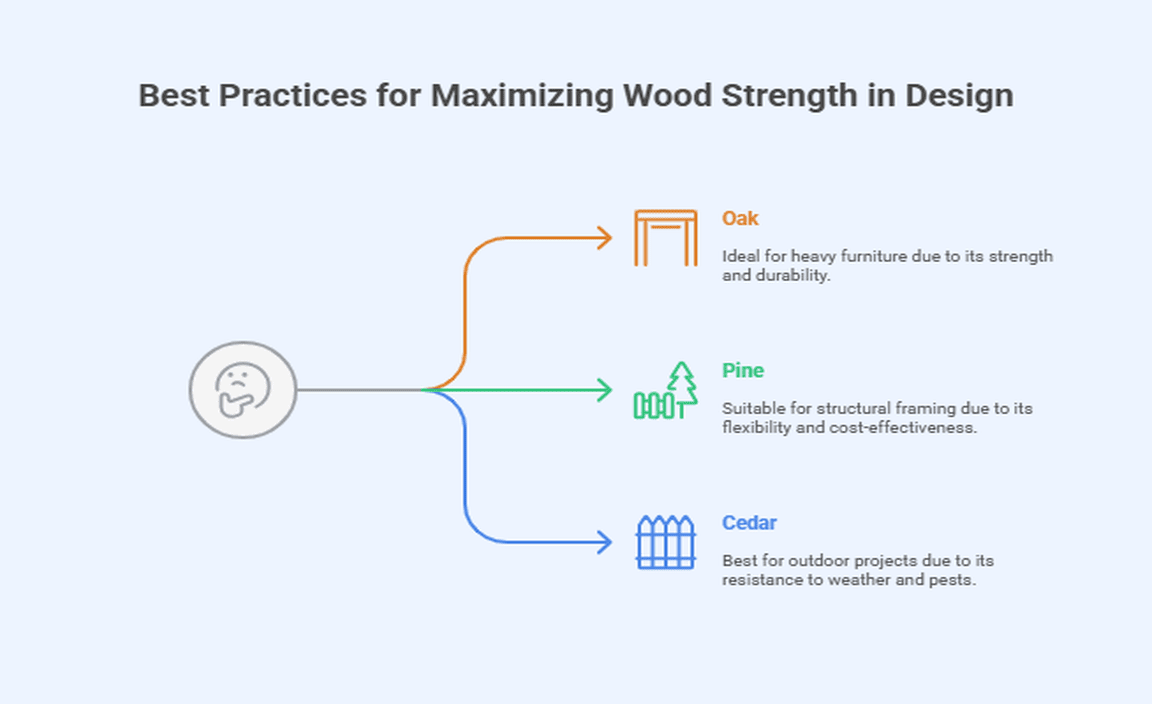 Best Practices for Maximizing Wood Strength in Design

Oak

Ideal for heavy furniture due to its strength and durability.

Pine

Suitable for structural framing due to its flexibility and cost-effectiveness.

Cedar

Best for outdoor projects due to its resistance to weather and pests.